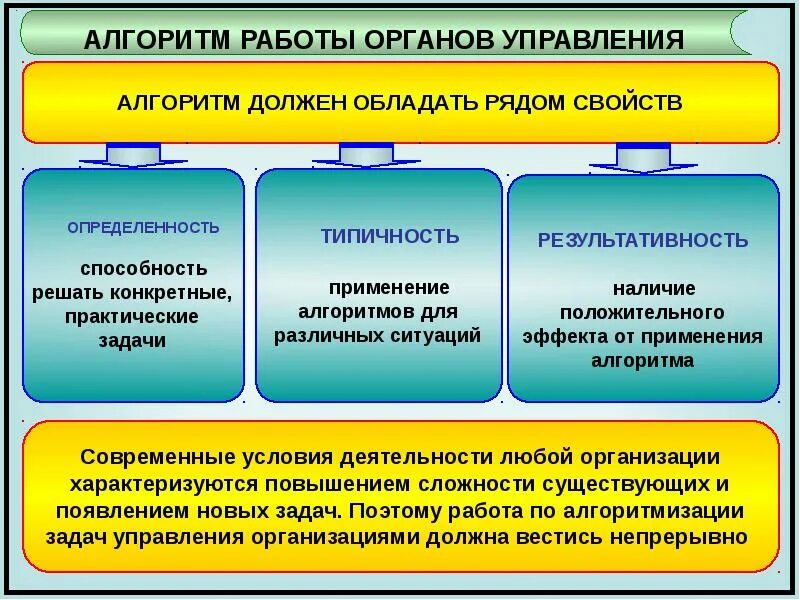 АЛГОРИТМ РАБОТЫ ОРГАНОВ УПРАВЛЕНИЯ

АЛГОРИТМ ДОЛЖЕН ОБЛАДАТЬ РЯДОМ СВОЙСТВ

ОПРЕДЕЛЕННОСТЬ

способность решать конкретные, практические задачи

ТИПИЧНОСТЬ

применение алгоритмов для различных ситуаций

РЕЗУЛЬТАТИВНОСТЬ

наличие положительного эффекта от применения алгоритма

Современные условия деятельности любой организации характеризуются повышением сложности существующих и появлением новых задач. Поэтому работа по алгоритмизации задач управления организациями должна вестись непрерывно